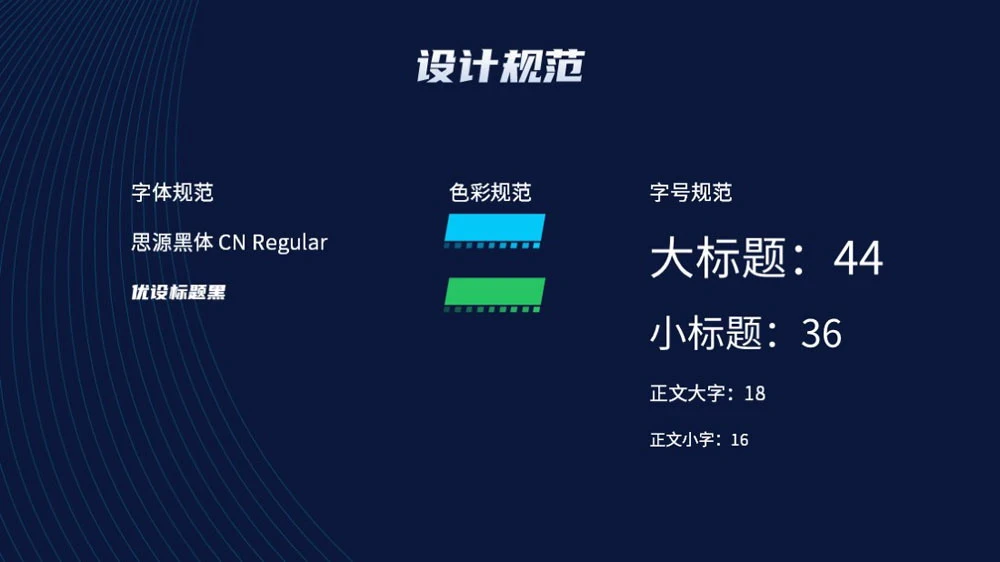 设计规范

字体规范

思源黑体 CN Regular

优设标题黑

色彩规范

字号规范

大标题：44

小标题：36

正文大字：18

正文小字：16